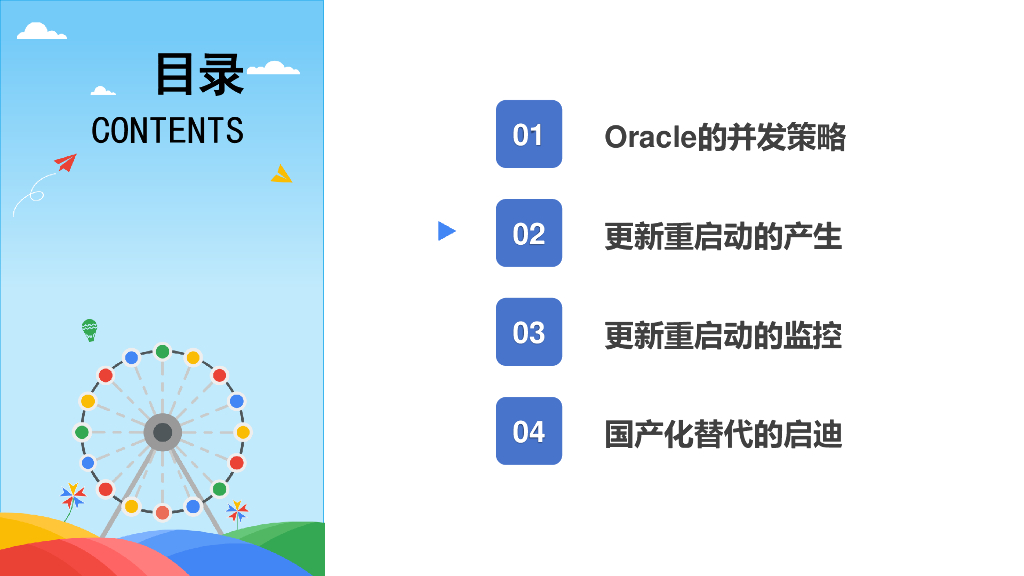 目录
CONTENTS

01 Oracle的并发策略

02 更新重启动的产生

03 更新重启动的监控

04 国产化替代的启迪